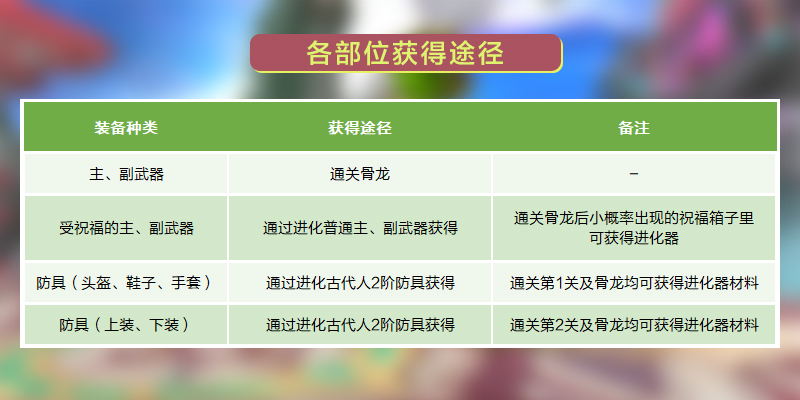 各部位获得途径

| 装备种类 | 获得途径 | 备注 |
|---|---|---|
| 主、副武器 | 通关骨龙 | – |
| 受祝福的主、副武器 | 通过进化普通主、副武器获得 | 通关骨龙后小概率出现的祝福箱子里可获得进化器 |
| 防具（头盔、鞋子、手套） | 通过进化古代人2阶防具获得 | 通关第1关及骨龙均可获得进化器材料 |
| 防具（上装、下装） | 通过进化古代人2阶防具获得 | 通关第2关及骨龙均可获得进化器材料 |